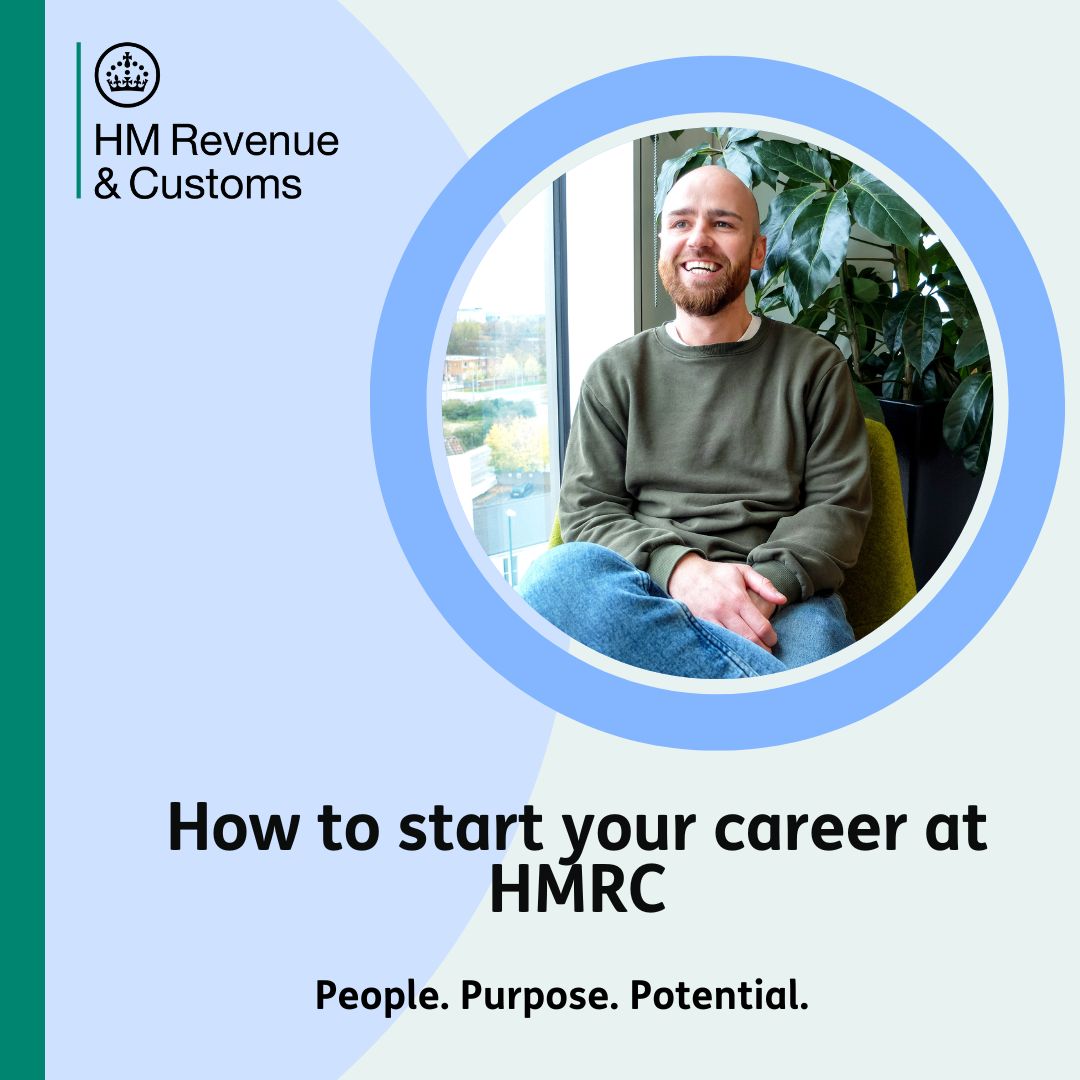 HM Revenue & Customs

How to start your career at HMRC

People. Purpose. Potential.